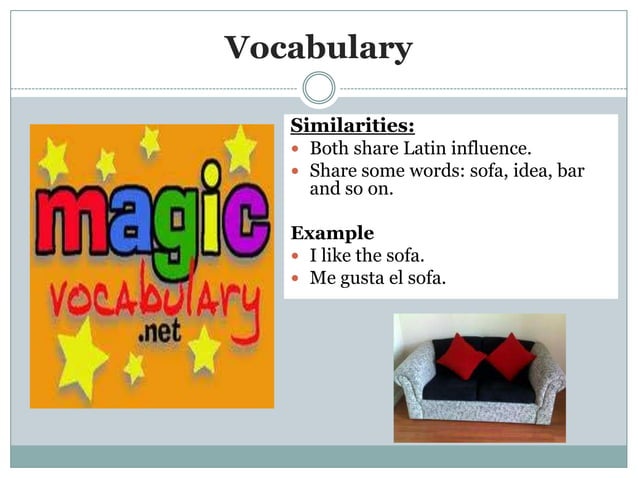 Vocabulary

magic vocabulary .net

Similarities:
- Both share Latin influence.
- Share some words: sofa, idea, bar and so on.

Example
- I like the sofa.
- Me gusta el sofa.